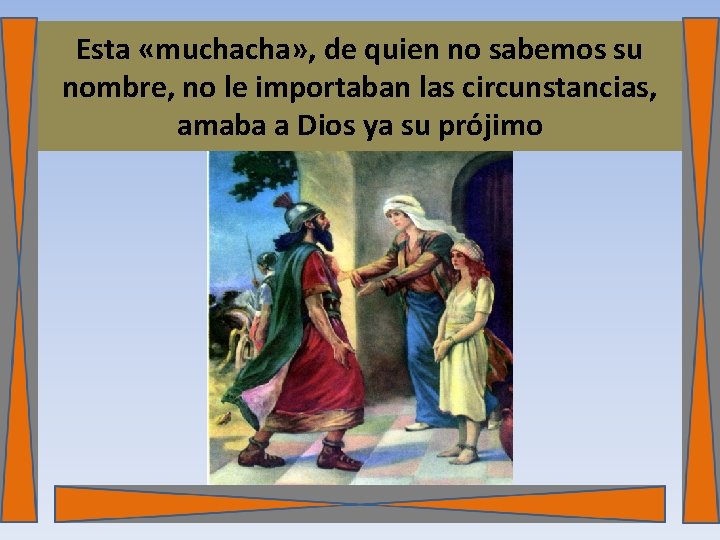 Esta «muchacha», de quien no sabemos su nombre, no le importaban las circunstancias, amaba a Dios ya su prójimo